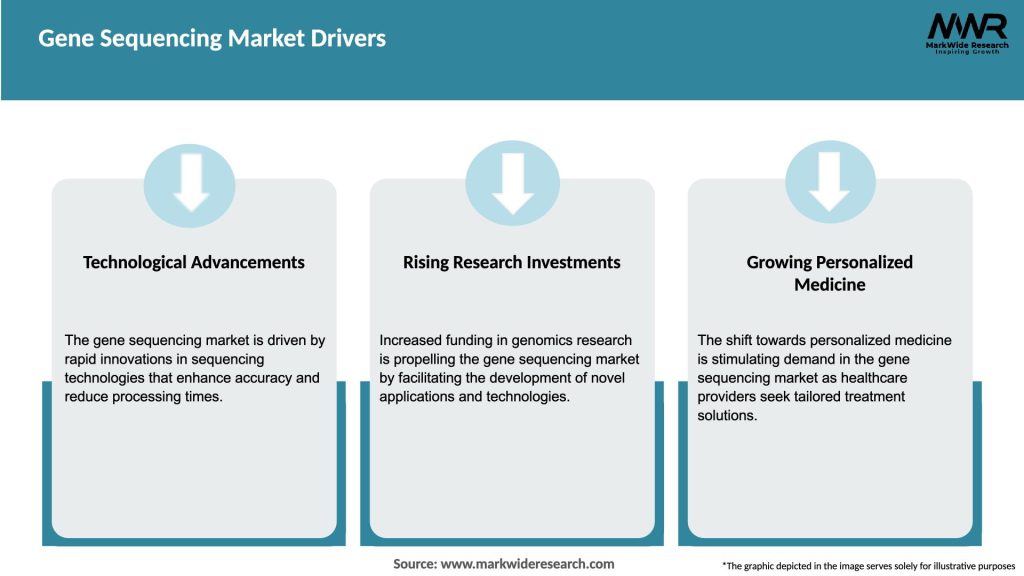 Gene Sequencing Market Drivers

MWR
MarkWide Research
Inspiring Growth

Technological Advancements

The gene sequencing market is driven by rapid innovations in sequencing technologies that enhance accuracy and reduce processing times.

Rising Research Investments

Increased funding in genomics research is propelling the gene sequencing market by facilitating the development of novel applications and technologies.

Growing Personalized Medicine

The shift towards personalized medicine is stimulating demand in the gene sequencing market as healthcare providers seek tailored treatment solutions.

Source: www.markwideresearch.com

*The graphic depicted in the image serves solely for illustrative purposes